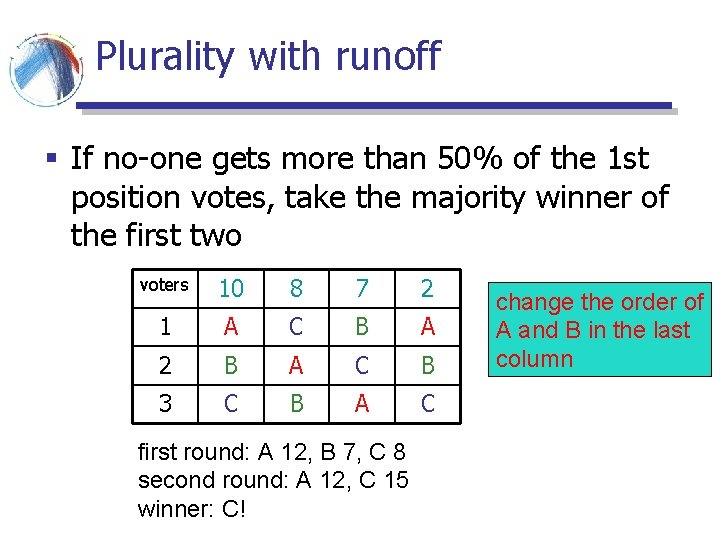 Plurality with runoff

▪ If no-one gets more than 50% of the 1st position votes, take the majority winner of the first two

| voters | 10 | 8 | 7 | 2 |
|---|---|---|---|---|
| 1 | A | C | B | A |
| 2 | B | A | C | B |
| 3 | C | B | A | C |

change the order of A and B in the last column

first round: A 12, B 7, C 8
second round: A 12, C 15
winner: C!